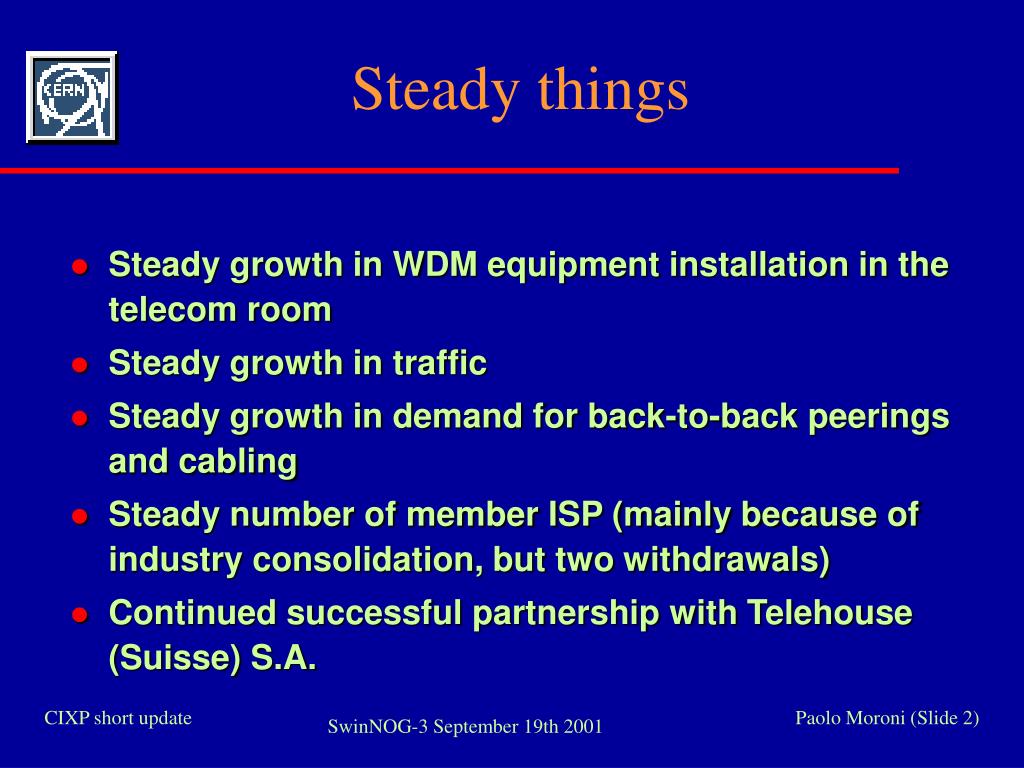 CERN

Steady things

- Steady growth in WDM equipment installation in the telecom room
- Steady growth in traffic
- Steady growth in demand for back-to-back peerings and cabling
- Steady number of member ISP (mainly because of industry consolidation, but two withdrawals)
- Continued successful partnership with Telehouse (Suisse) S.A.

CIXP short update

SwinNOG-3 September 19th 2001

Paolo Moroni (Slide 2)